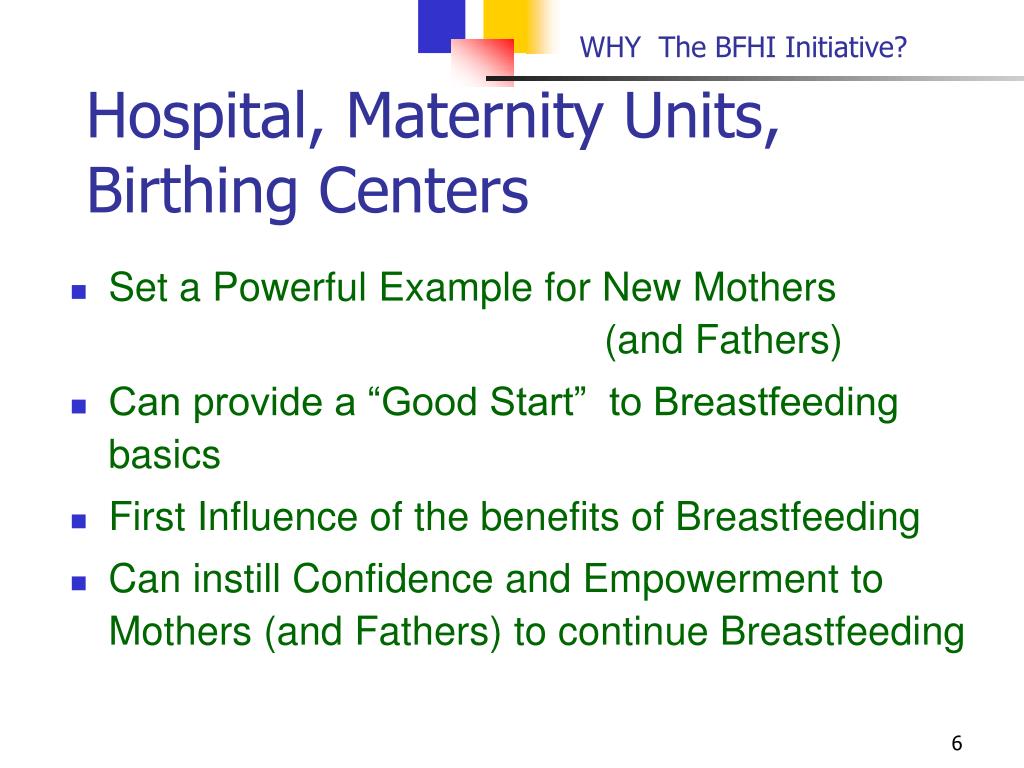 WHY The BFHI Initiative?

Hospital, Maternity Units, Birthing Centers

- Set a Powerful Example for New Mothers (and Fathers)
- Can provide a “Good Start” to Breastfeeding basics
- First Influence of the benefits of Breastfeeding
- Can instill Confidence and Empowerment to Mothers (and Fathers) to continue Breastfeeding

6